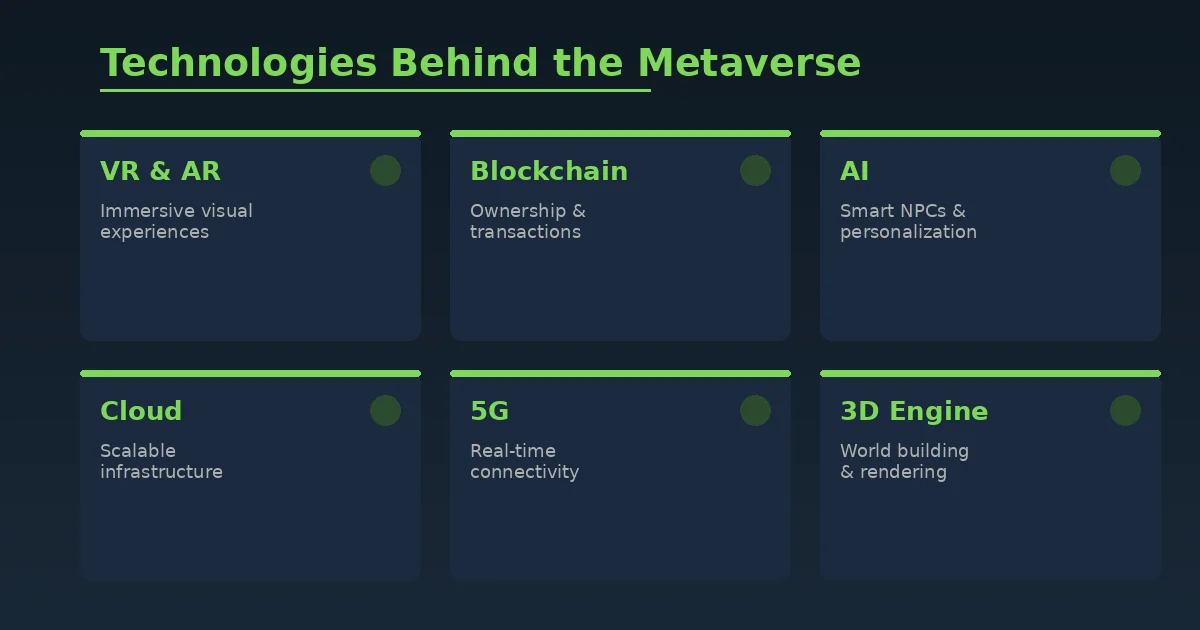 Technologies Behind the Metaverse

VR & AR

Immersive visual experiences

Blockchain

Ownership & transactions

AI

Smart NPCs & personalization

Cloud

Scalable infrastructure

5G

Real-time connectivity

3D Engine

World building & rendering